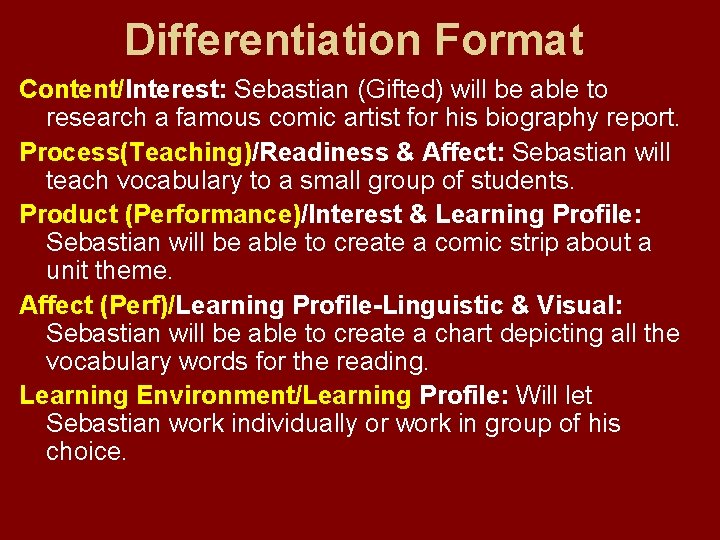 Differentiation Format

Content/Interest: Sebastian (Gifted) will be able to research a famous comic artist for his biography report.

Process(Teaching)/Readiness & Affect: Sebastian will teach vocabulary to a small group of students.

Product (Performance)/Interest & Learning Profile: Sebastian will be able to create a comic strip about a unit theme.

Affect (Perf)/Learning Profile-Linguistic & Visual: Sebastian will be able to create a chart depicting all the vocabulary words for the reading.

Learning Environment/Learning Profile: Will let Sebastian work individually or work in group of his choice.